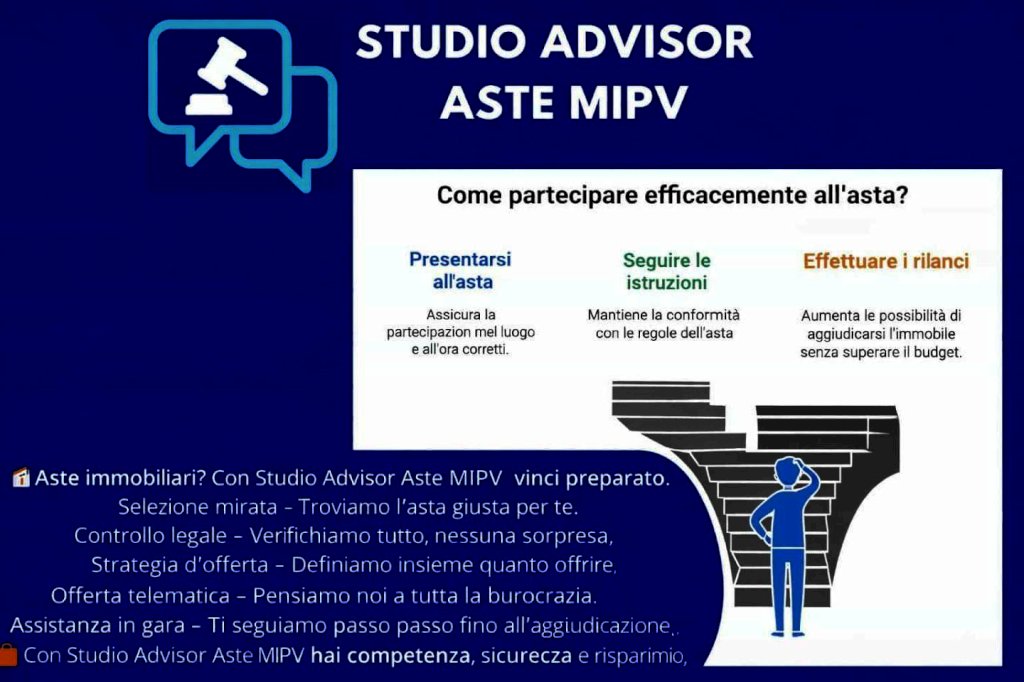 STUDIO ADVISOR
ASTE MIPV

Come partecipare efficacemente all'asta?

Presentarsi all'asta
Assicura la partecipazion mel luogo e all'ora corretti.

Seguire le istruzioni
Mantiene la conformità con le regole dell'asta

Effettuare i rilanci
Aumenta le possibilità di aggiudicarsi l'immobile senza superare il budget.

Aste immobiliari? Con Studio Advisor Aste MIPV vinci preparato.
Selezione mirata - Troviamo l'asta giusta per te.
Controllo legale - Verifichiamo tutto, nessuna sorpresa,
Strategia d'offerta - Definiamo insieme quanto offrire,
Offerta telematica - Pensiamo noi a tutta la burocrazia.
Assistanza in gara - Ti seguiamo passo passo fino all'aggiudicazione,.
Con Studio Advisor Aste MIPV hai competenza, sicurecza e risparimio,